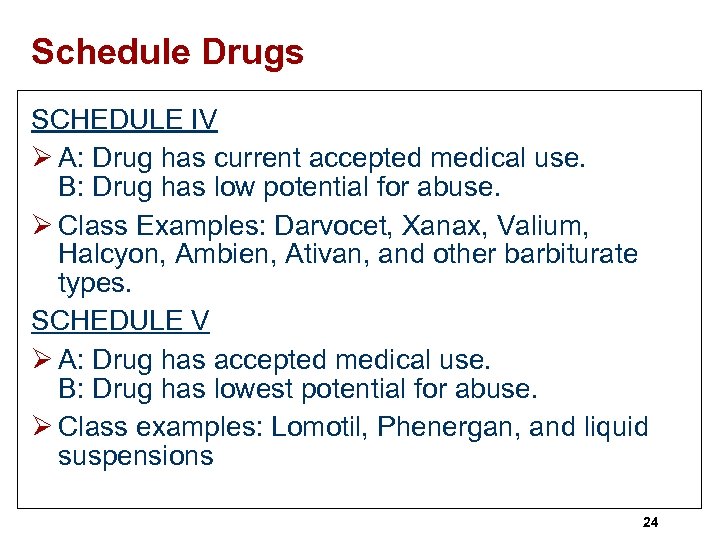 Schedule Drugs

SCHEDULE IV

➢ A: Drug has current accepted medical use.
B: Drug has low potential for abuse.

➢ Class Examples: Darvocet, Xanax, Valium, Halcyon, Ambien, Ativan, and other barbiturate types.

SCHEDULE V

➢ A: Drug has accepted medical use.
B: Drug has lowest potential for abuse.

➢ Class examples: Lomotil, Phenergan, and liquid suspensions

24